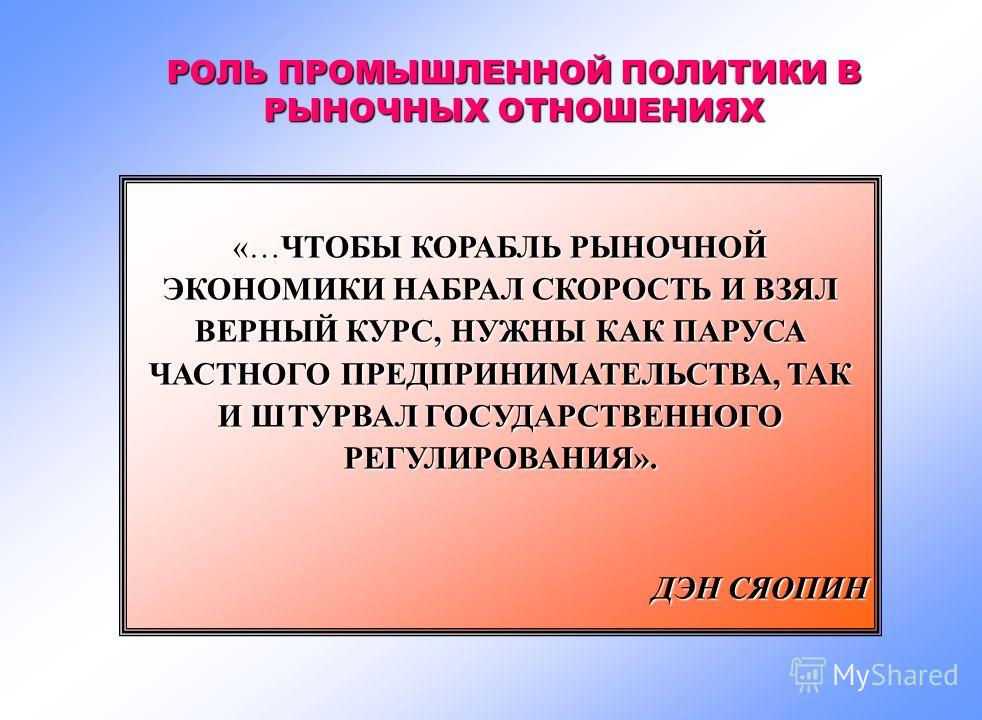 РОЛЬ ПРОМЫШЛЕННОЙ ПОЛИТИКИ В РЫНОЧНЫХ ОТНОШЕНИЯХ

«…ЧТОБЫ КОРАБЛЬ РЫНОЧНОЙ ЭКОНОМИКИ НАБРАЛ СКОРОСТЬ И ВЗЯЛ ВЕРНЫЙ КУРС, НУЖНЫ КАК ПАРУСА ЧАСТНОГО ПРЕДПРИНИМАТЕЛЬСТВА, ТАК И ШТУРВАЛ ГОСУДАРСТВЕННОГО РЕГУЛИРОВАНИЯ».

ДЭН СЯОПИН

MyShared